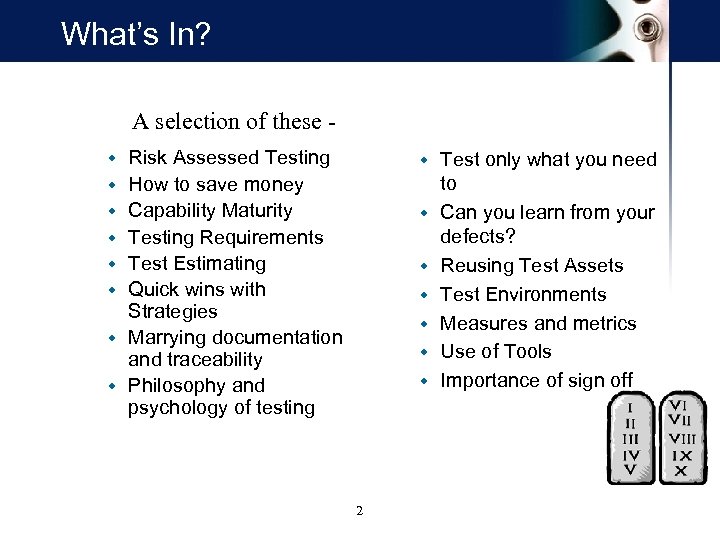 What's In?

A selection of these -

- Risk Assessed Testing
- How to save money
- Capability Maturity
- Testing Requirements
- Test Estimating
- Quick wins with Strategies
- Marrying documentation and traceability
- Philosophy and psychology of testing

- Test only what you need to
- Can you learn from your defects?
- Reusing Test Assets
- Test Environments
- Measures and metrics
- Use of Tools
- Importance of sign off

I
II
III
IV
V

VI
VII
VIII
IX
X

2